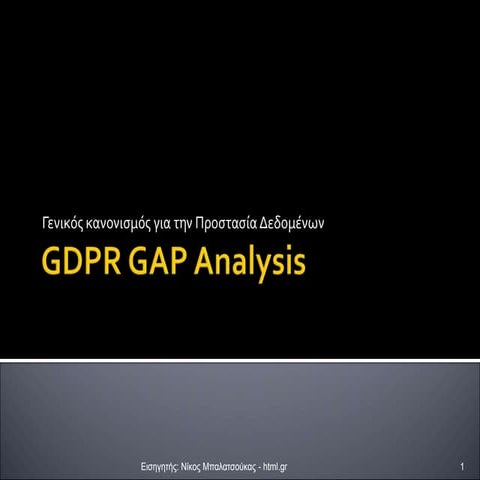 Γενικός κανονισμός για την Προστασία Δεδομένων

GDPR GAP Analysis

Εισηγητής: Νίκος Μπαλατσούκας - html.gr

1